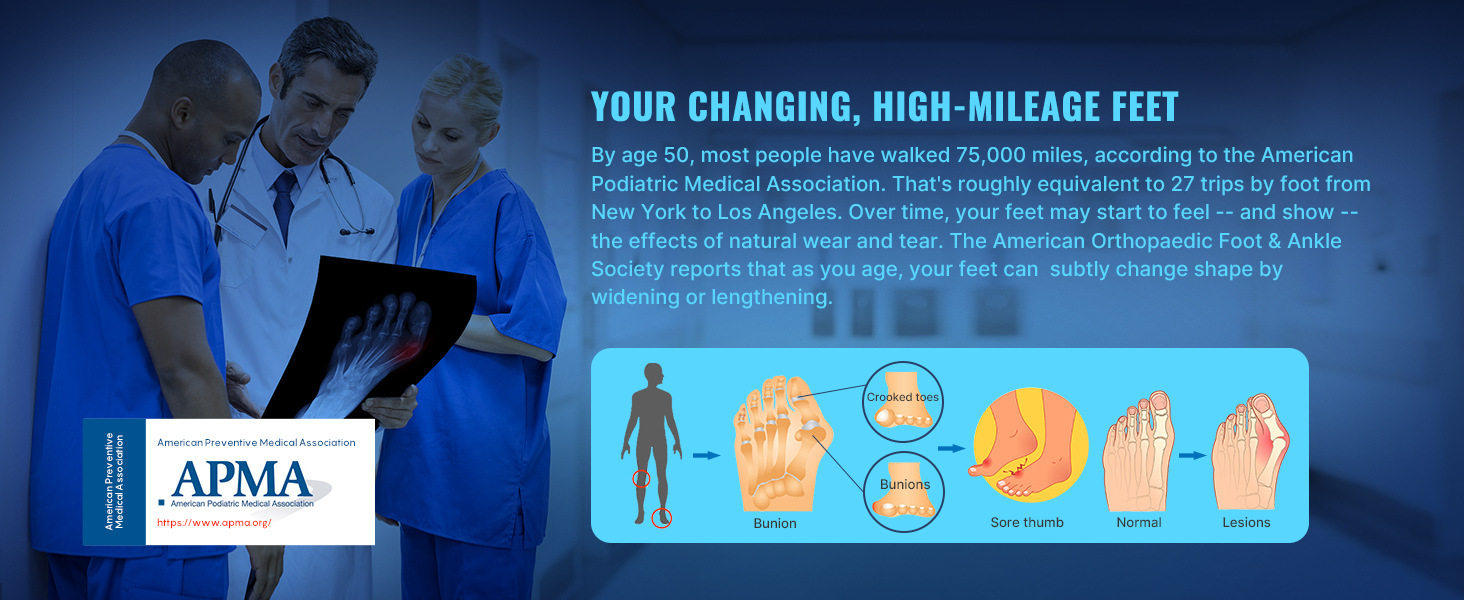 YOUR CHANGING, HIGH-MILEAGE FEET

By age 50, most people have walked 75,000 miles, according to the American Podiatric Medical Association. That's roughly equivalent to 27 trips by foot from New York to Los Angeles. Over time, your feet may start to feel -- and show -- the effects of natural wear and tear. The American Orthopaedic Foot & Ankle Society reports that as you age, your feet can subtly change shape by widening or lengthening.

American Preventive Medical Association

American Preventive Medical Association

APMA

American Podiatric Medical Association

https://www.apma.org/

Crooked toes

Bunions

Bunion

Sore thumb

Normal

Lesions